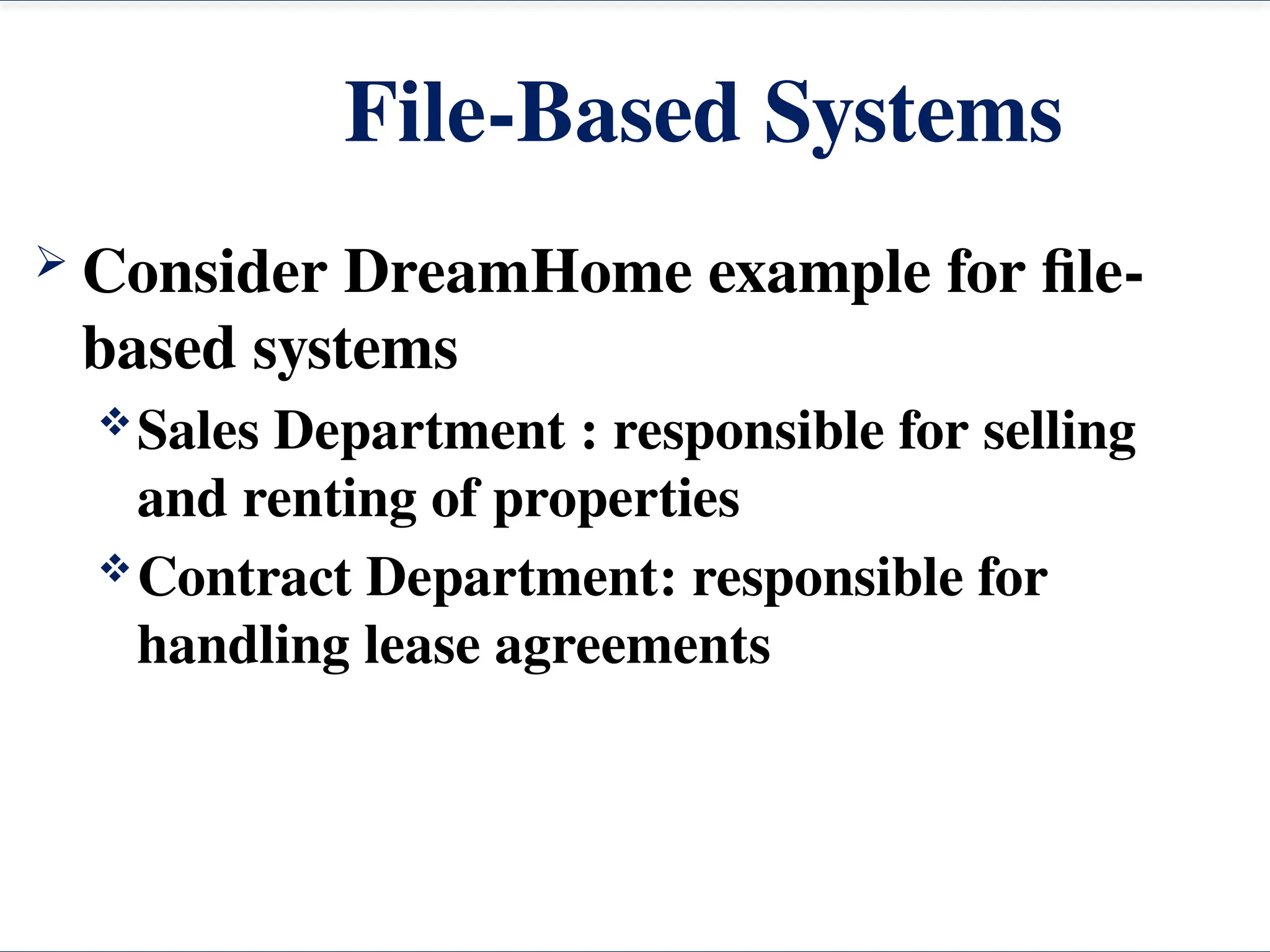 File-Based Systems

➢ Consider DreamHome example for file-based systems

❖ Sales Department : responsible for selling and renting of properties

❖ Contract Department: responsible for handling lease agreements